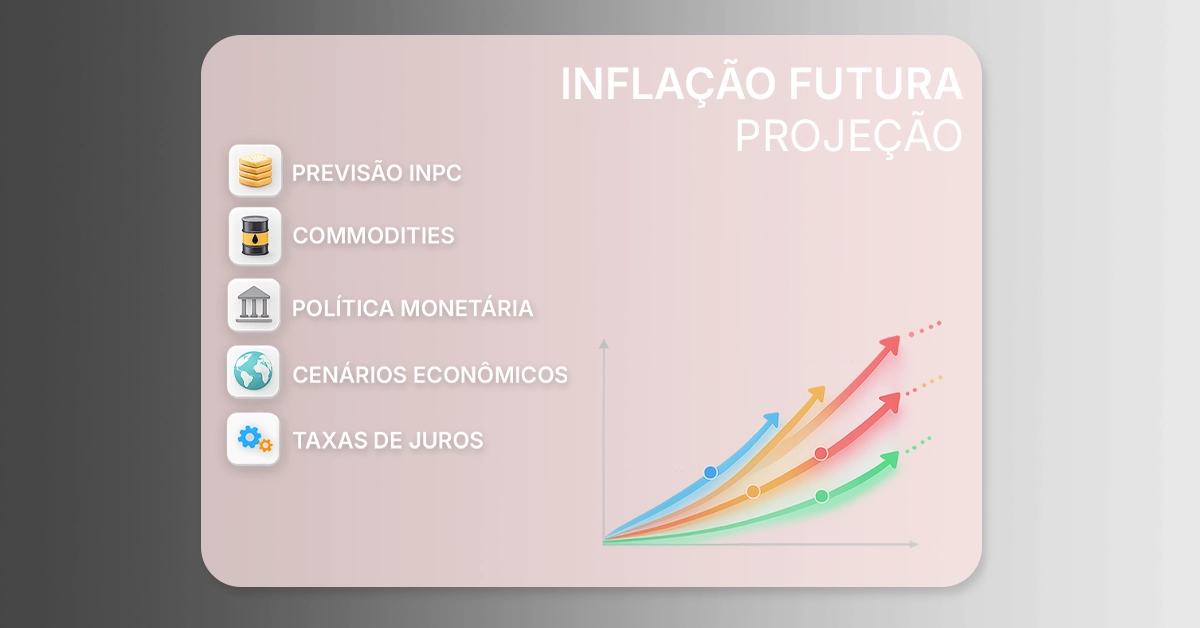 INFLAÇÃO FUTURA
PROJEÇÃO

PREVISÃO INPC
COMMODITIES
POLÍTICA MONETÁRIA
CENÁRIOS ECONÔMICOS
TAXAS DE JUROS